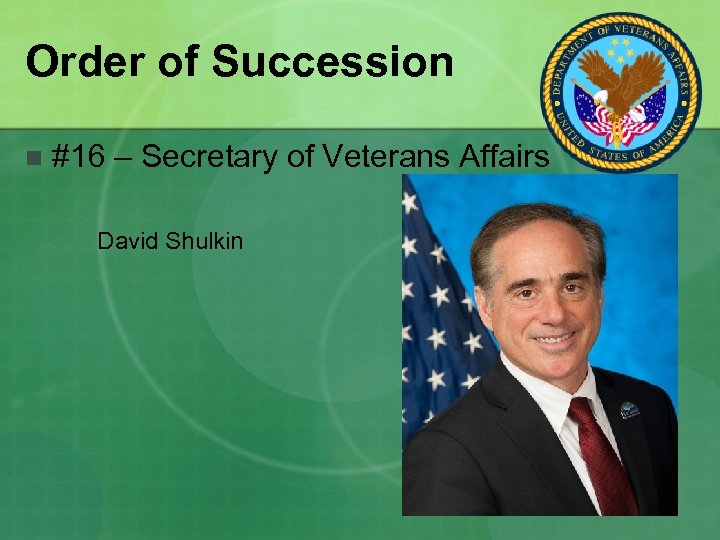 Order of Succession

DEPARTMENT OF VETERANS AFFAIRS
UNITED STATES OF AMERICA

#16 – Secretary of Veterans Affairs

David Shulkin